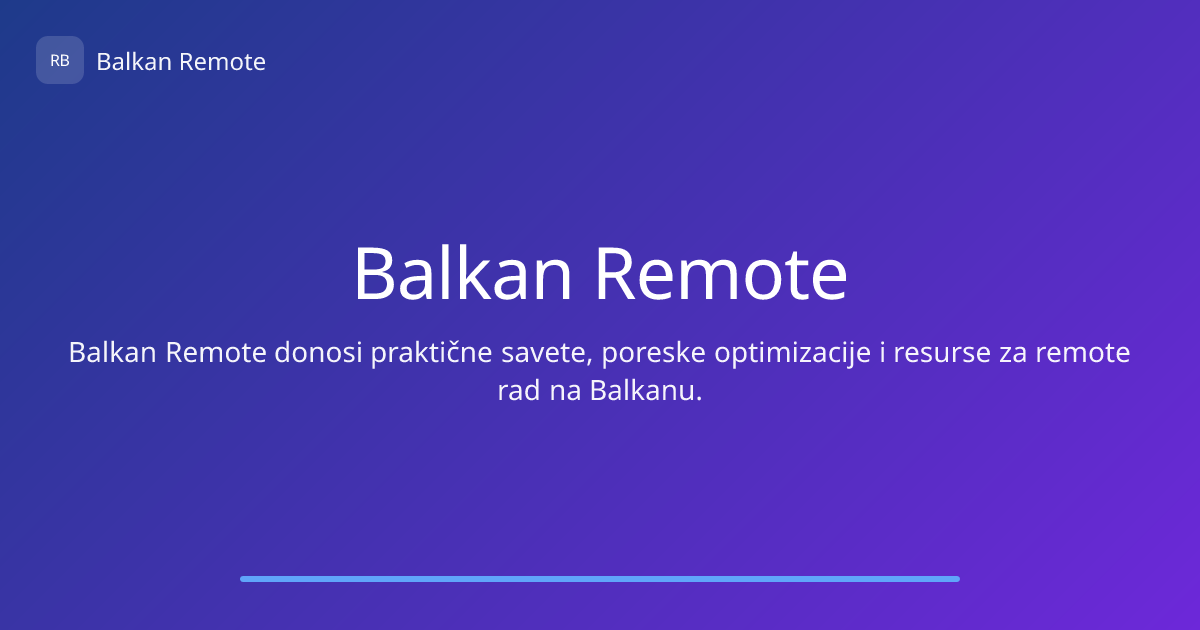 RB

Balkan Remote

Balkan Remote

Balkan Remote donosi praktične savete, poreske optimizacije i resurse za remote rad na Balkanu.